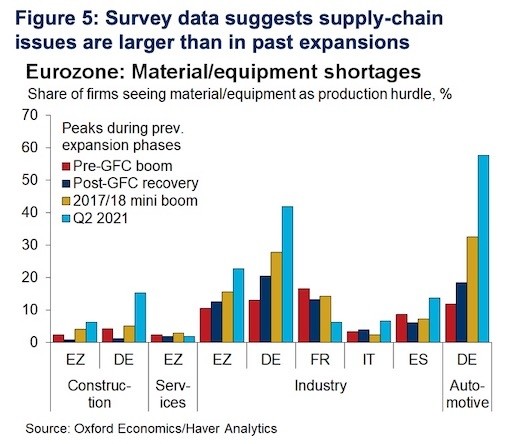 Figure 5: Survey data suggests supply-chain issues are larger than in past expansions

Eurozone: Material/equipment shortages

Share of firms seeing material/equipment as production hurdle, %

70
60
50
40
30
20
10
0

Peaks during prev. expansion phases
Pre-GFC boom
Post-GFC recovery
2017/18 mini boom
Q2 2021

EZ DE EZ EZ DE FR IT ES DE

Construction
Services
Industry
Automotive

Source: Oxford Economics/Haver Analytics